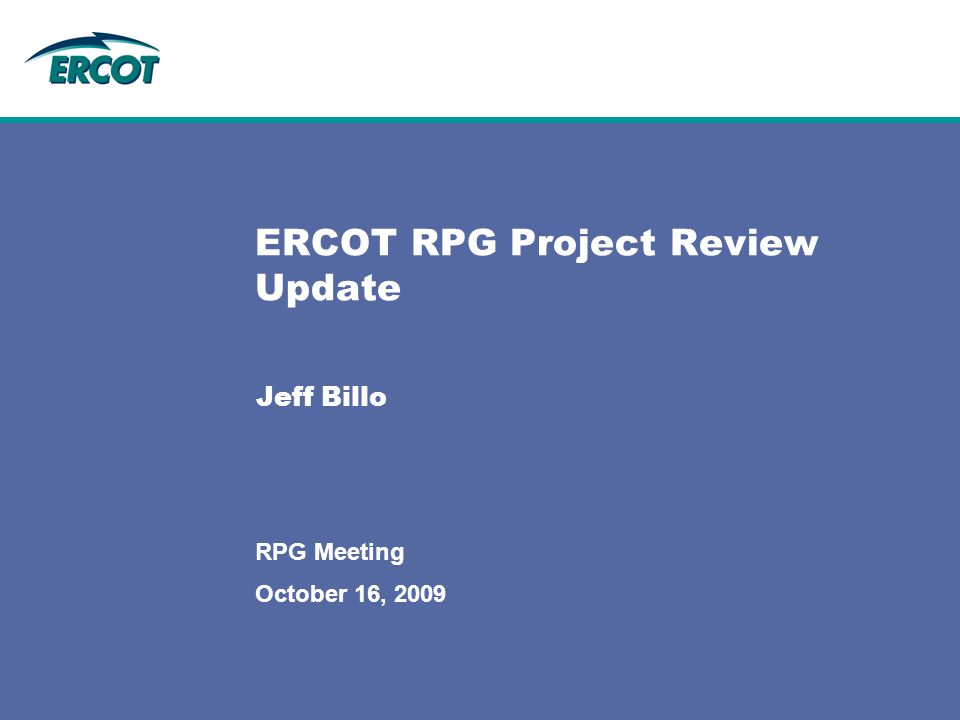 ERCOT

ERCOT RPG Project Review Update

Jeff Billo

RPG Meeting

October 16, 2009